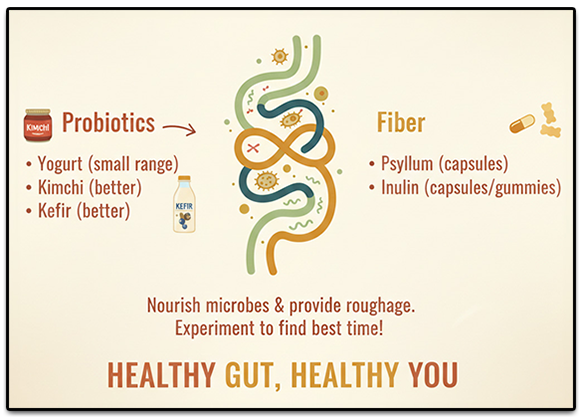 KIMCHI

Probiotics

• Yogurt (small range)
• Kimchi (better)
• Kefir (better)

KEFIR

Fiber

• Psyllum (capsules)
• Inulin (capsules/gummies)

Nourish microbes & provide roughage.
Experiment to find best time!

HEALTHY GUT, HEALTHY YOU